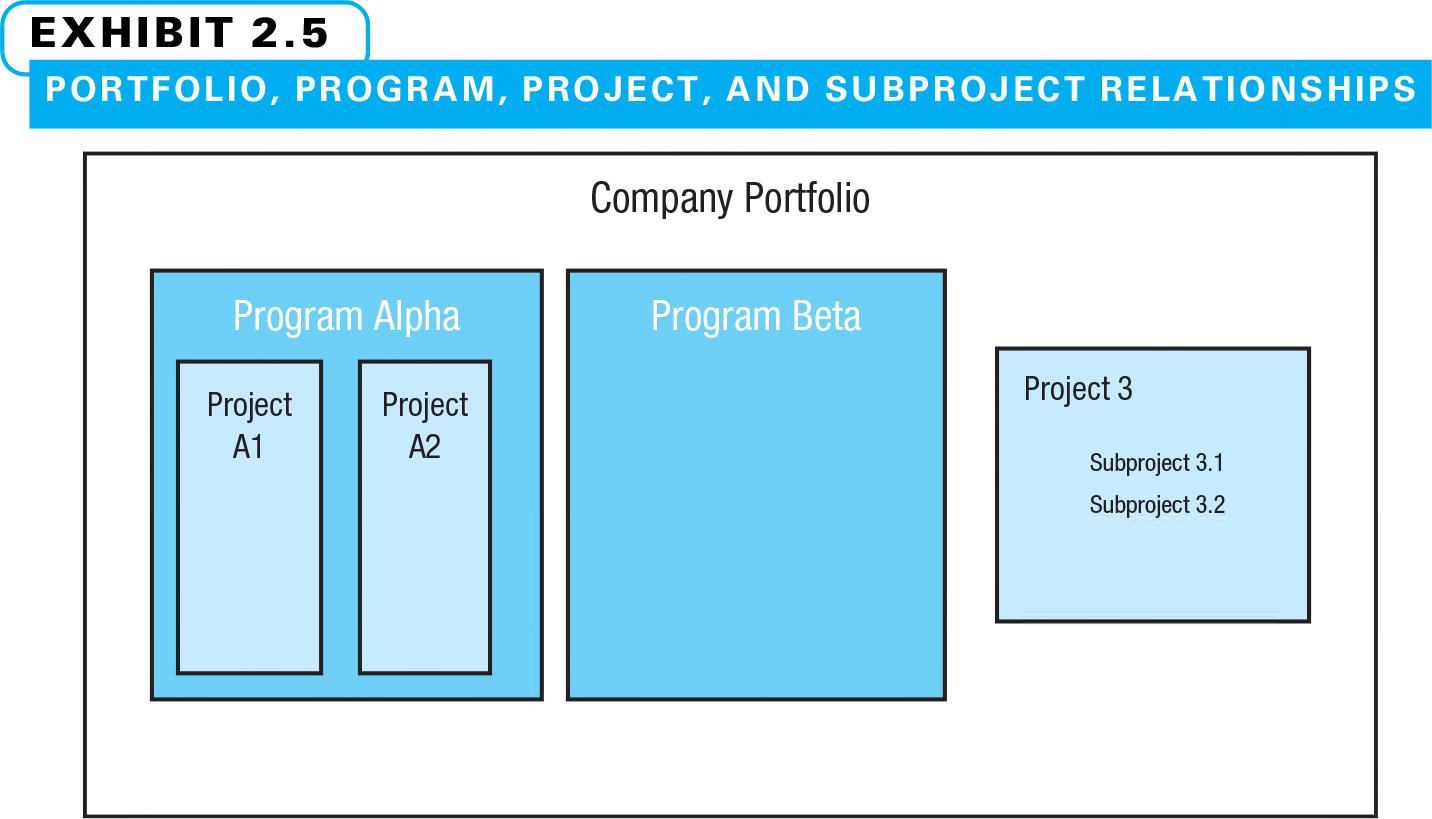 EXHIBIT 2.5

PORTFOLIO, PROGRAM, PROJECT, AND SUBPROJECT RELATIONSHIPS

Company Portfolio

Program Alpha

Project A1

Project A2

Program Beta

Project 3

Subproject 3.1

Subproject 3.2